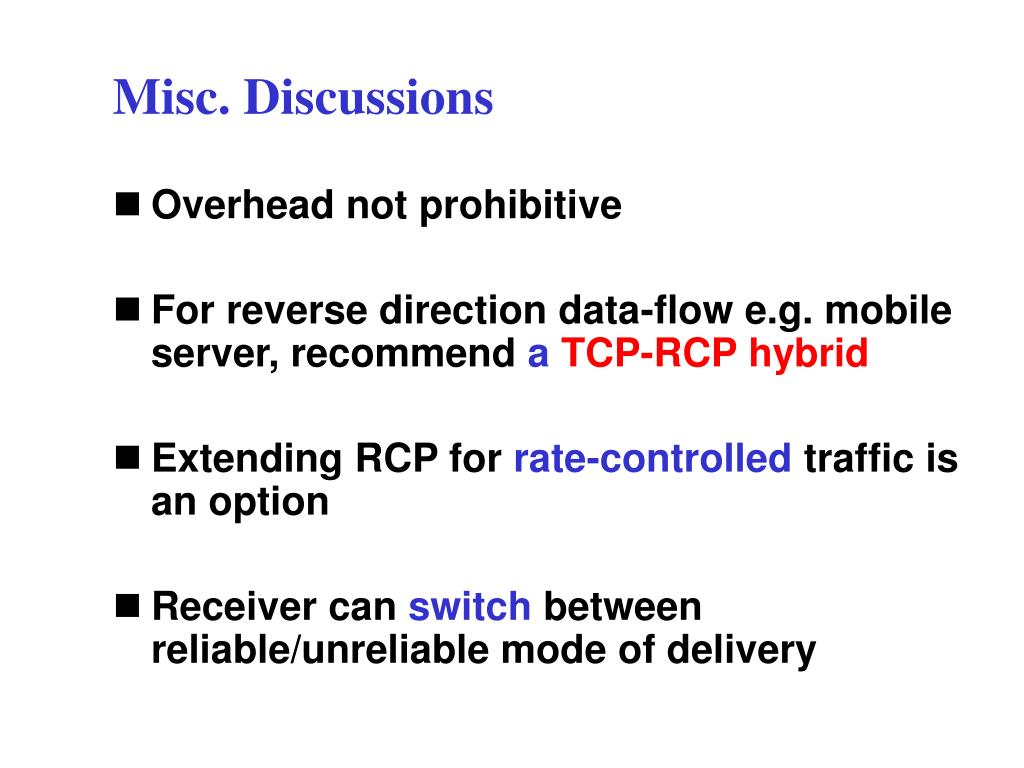 Misc. Discussions

Overhead not prohibitive

For reverse direction data-flow e.g. mobile server, recommend a TCP-RCP hybrid

Extending RCP for rate-controlled traffic is an option

Receiver can switch between reliable/unreliable mode of delivery